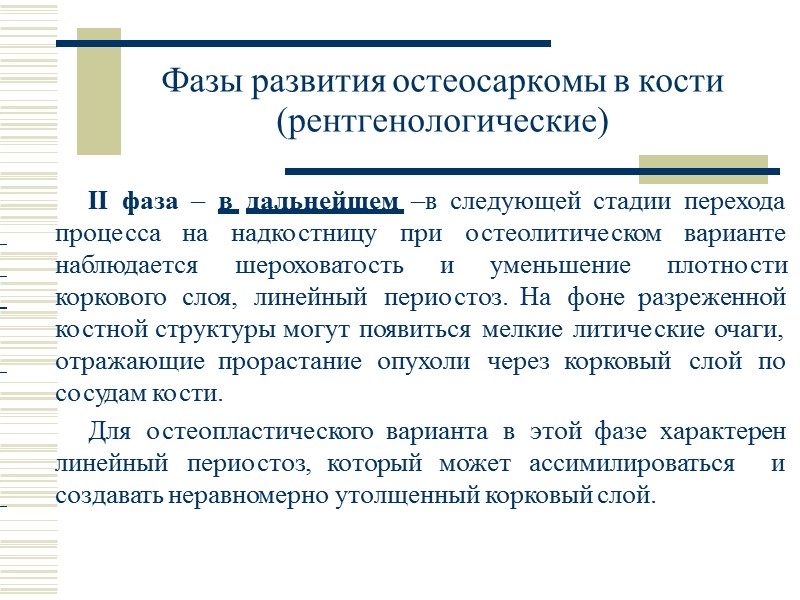 Фазы развития остеосаркомы в кости (рентгенологические)

II фаза – в дальнейшем –в следующей стадии перехода процесса на надкостницу при остеолитическом варианте наблюдается шероховатость и уменьшение плотности коркового слоя, линейный периостоз. На фоне разреженной костной структуры могут появиться мелкие литические очаги, отражающие прорастание опухоли через корковый слой по сосудам кости.

Для остеопластического варианта в этой фазе характерен линейный периостоз, который может ассимилироваться и создавать неравномерно утолщенный корковый слой.